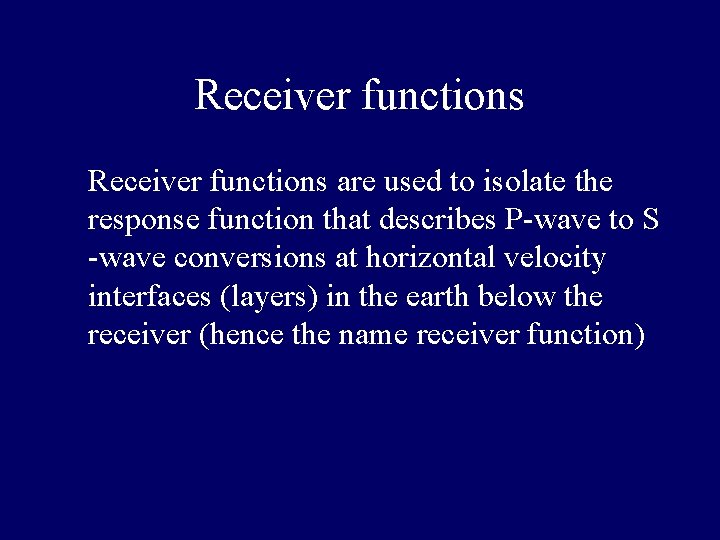 Receiver functions

Receiver functions are used to isolate the response function that describes P-wave to S -wave conversions at horizontal velocity interfaces (layers) in the earth below the receiver (hence the name receiver function)